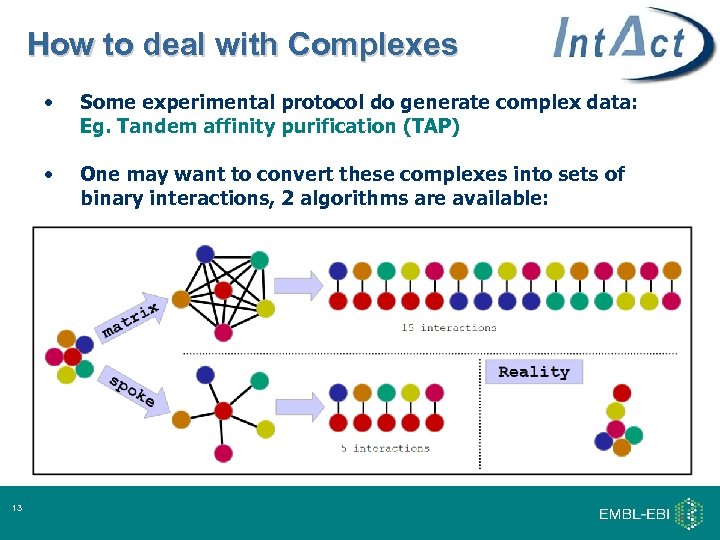 How to deal with Complexes

IntAct

• Some experimental protocol do generate complex data: Eg. Tandem affinity purification (TAP)

• One may want to convert these complexes into sets of binary interactions, 2 algorithms are available:

matrix

15 interactions

spoke

5 interactions

Reality

13

EMBL-EBI